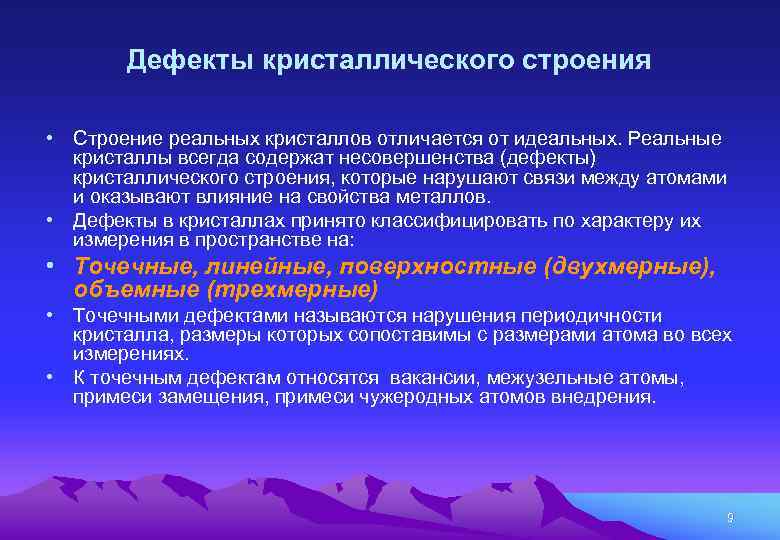 Дефекты кристаллического строения

• Строение реальных кристаллов отличается от идеальных. Реальные кристаллы всегда содержат несовершенства (дефекты) кристаллического строения, которые нарушают связи между атомами и оказывают влияние на свойства металлов.
• Дефекты в кристаллах принято классифицировать по характеру их измерения в пространстве на:
• Точечные, линейные, поверхностные (двухмерные), объемные (трехмерные)
• Точечными дефектами называются нарушения периодичности кристалла, размеры которых сопоставимы с размерами атома во всех измерениях.
• К точечным дефектам относятся вакансии, межузельные атомы, примеси замещения, примеси чужеродных атомов внедрения.

9